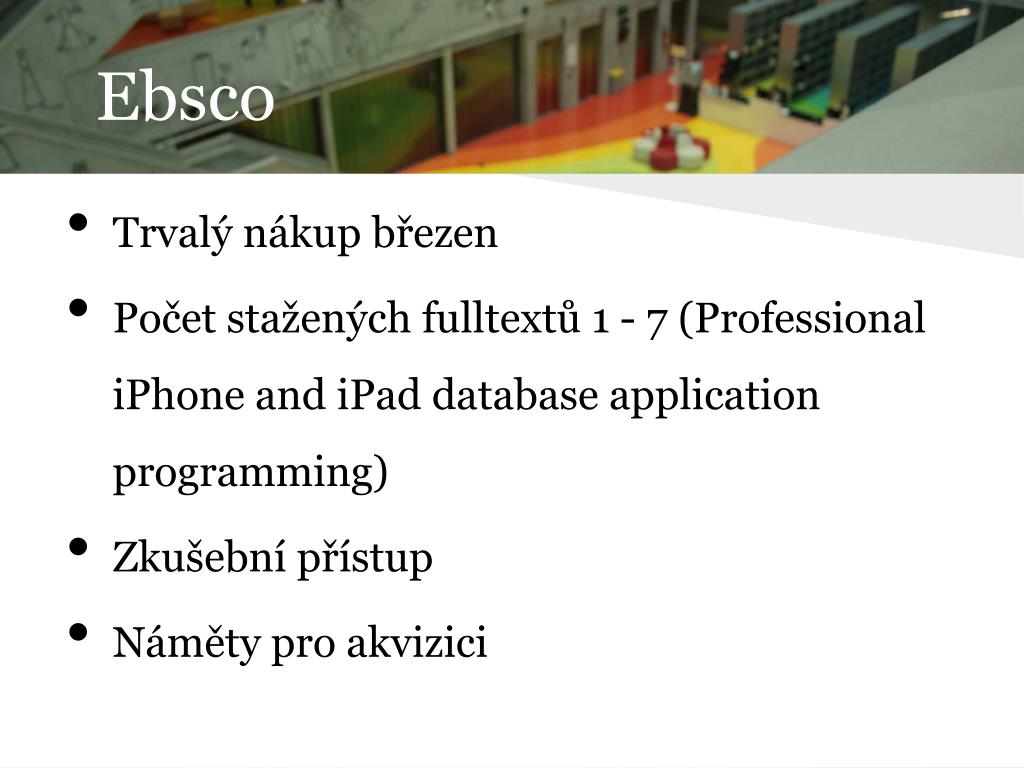 Ebsco

• Trvalý nákup březen

• Počet stažených fulltextů 1 - 7 (Professional iPhone and iPad database application programming)

• Zkušební přístup

• Náměty pro akvizici